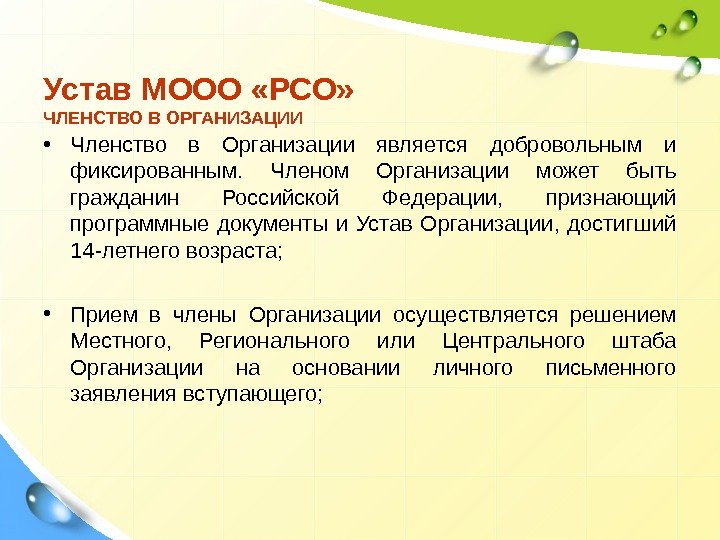 Устав МООО «РСО»
ЧЛЕНСТВО В ОРГАНИЗАЦИИ

• Членство в Организации является добровольным и фиксированным. Членом Организации может быть гражданин Российской Федерации, признающий программные документы и Устав Организации, достигший 14-летнего возраста;

• Прием в члены Организации осуществляется решением Местного, Регионального или Центрального штаба Организации на основании личного письменного заявления вступающего;